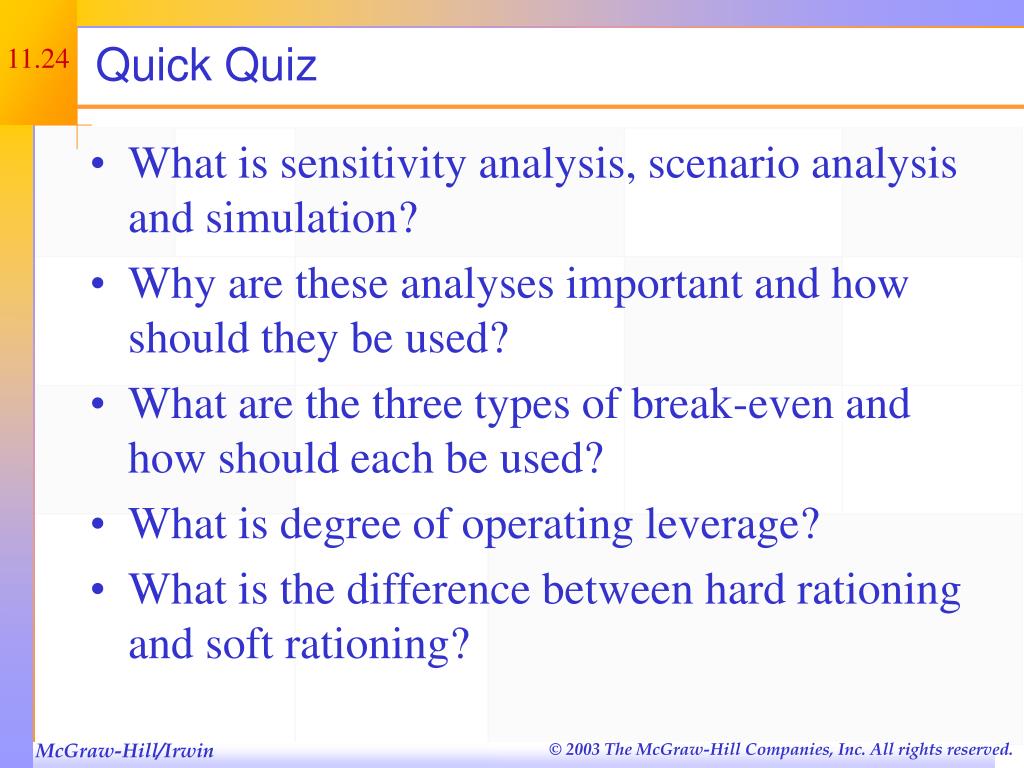 11.24

Quick Quiz

• What is sensitivity analysis, scenario analysis and simulation?
• Why are these analyses important and how should they be used?
• What are the three types of break-even and how should each be used?
• What is degree of operating leverage?
• What is the difference between hard rationing and soft rationing?

McGraw-Hill/Irwin

© 2003 The McGraw-Hill Companies, Inc. All rights reserved.